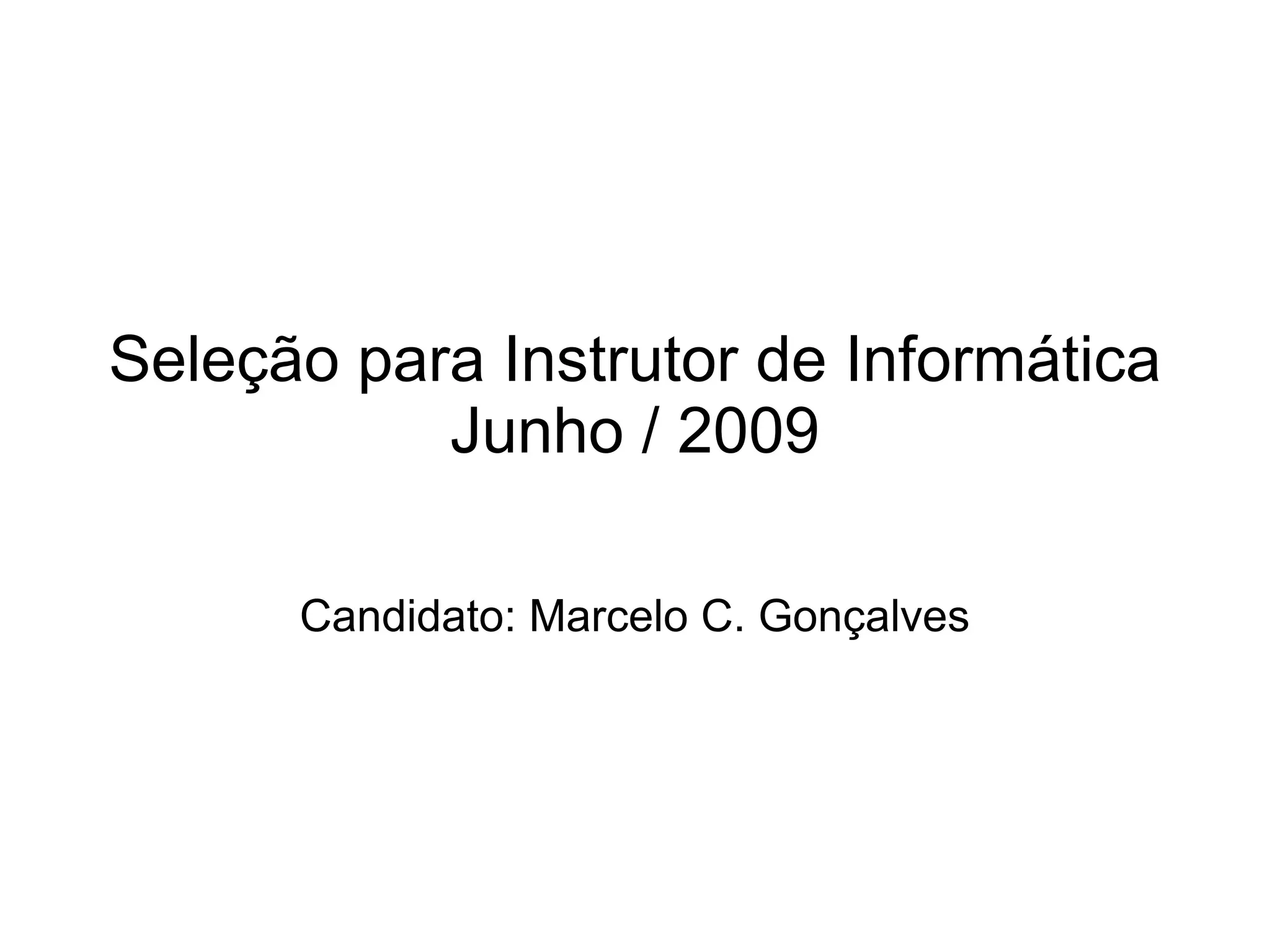 Seleção para Instrutor de Informática
Junho / 2009

Candidato: Marcelo C. Gonçalves